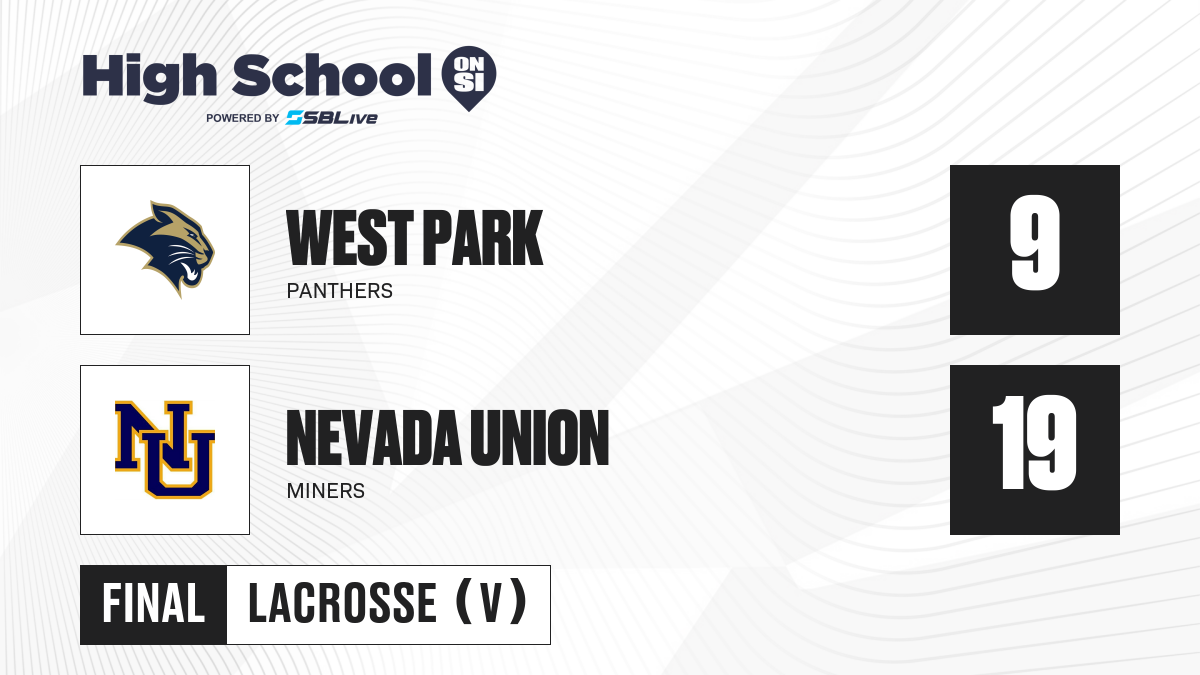 High School ON SI
POWERED BY SBLive

WEST PARK
PANTHERS

9

NU

NEVADA UNION
MINERS

19

FINAL LACROSSE (V)